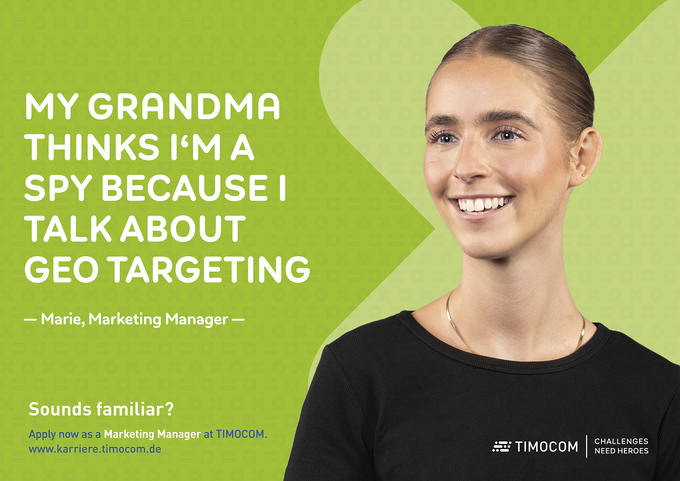 MY GRANDMA THINKS I‘M A SPY BECAUSE I TALK ABOUT GEO TARGETING

— Marie, Marketing Manager —

Sounds familiar?

Apply now as a Marketing Manager at TIMOCOM.
www.karriere.timocom.de

TIMOCOM | CHALLENGES NEED HEROES